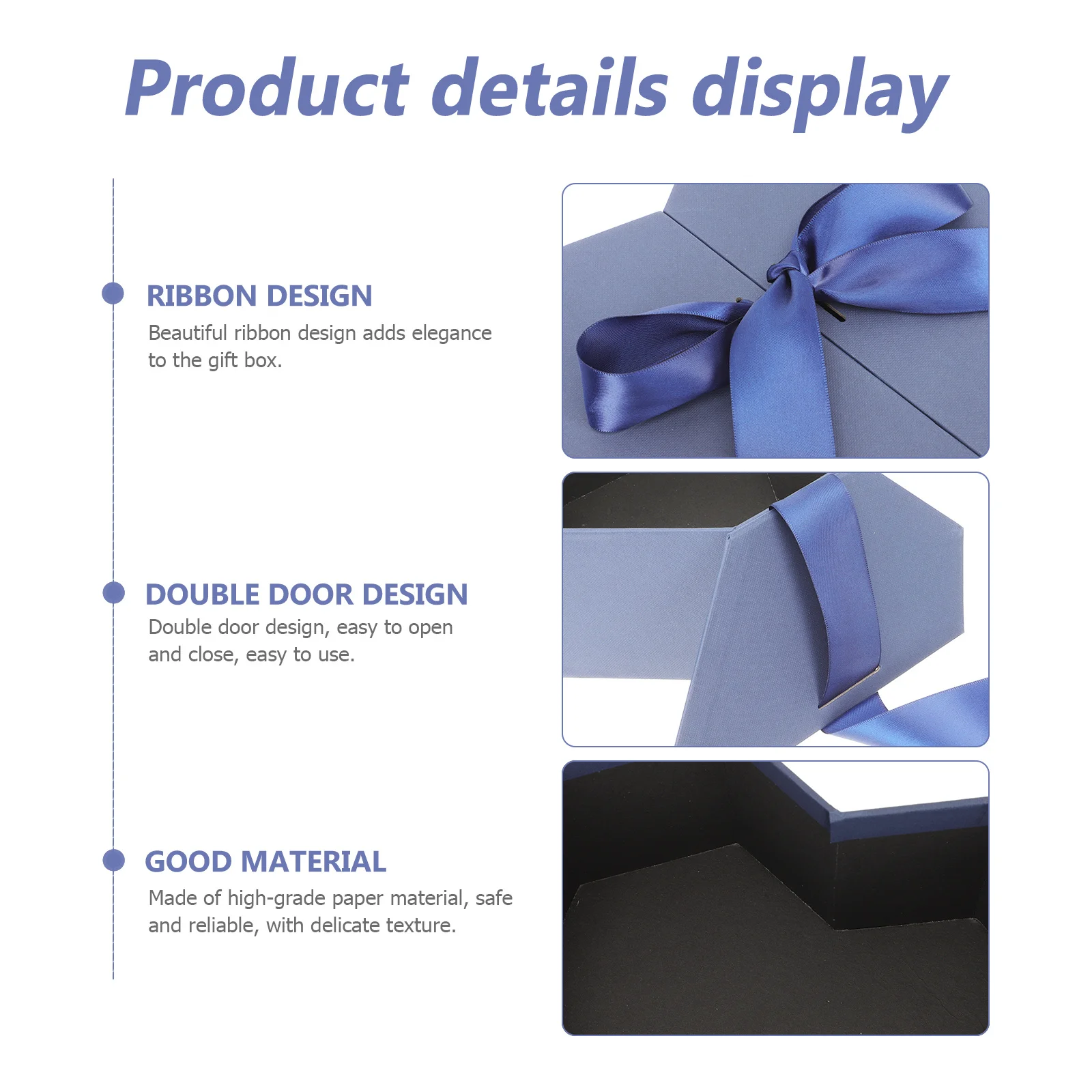 Product details display

RIBBON DESIGN
Beautiful ribbon design adds elegance to the gift box.

DOUBLE DOOR DESIGN
Double door design, easy to open and close, easy to use.

GOOD MATERIAL
Made of high-grade paper material, safe and reliable, with delicate texture.